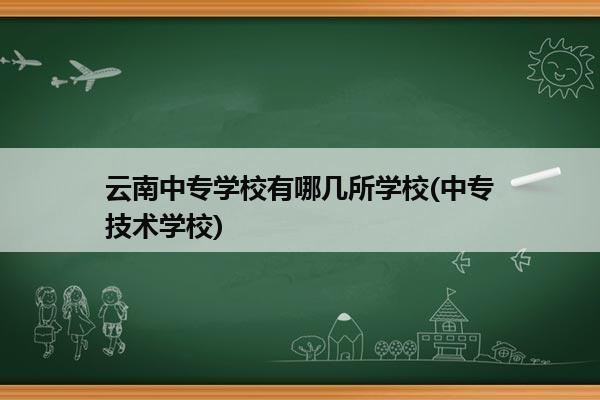 云南中专学校有哪几所学校(中专技术学校)